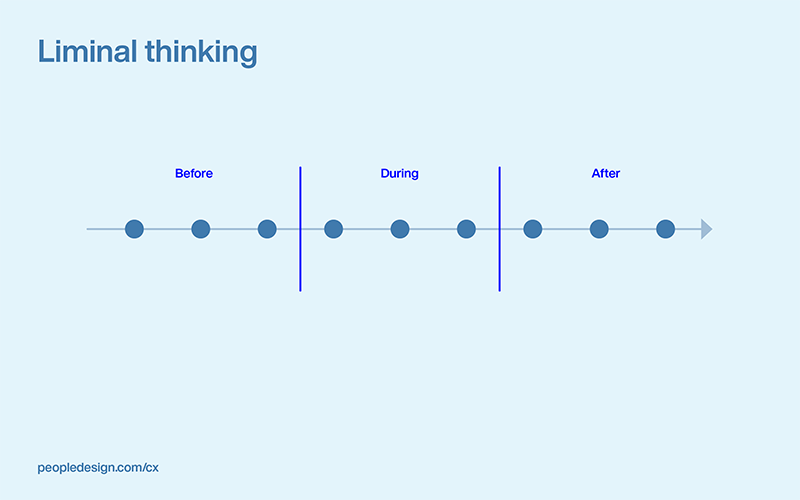 Liminal thinking

Before

During

After

peopledesign.com/cx